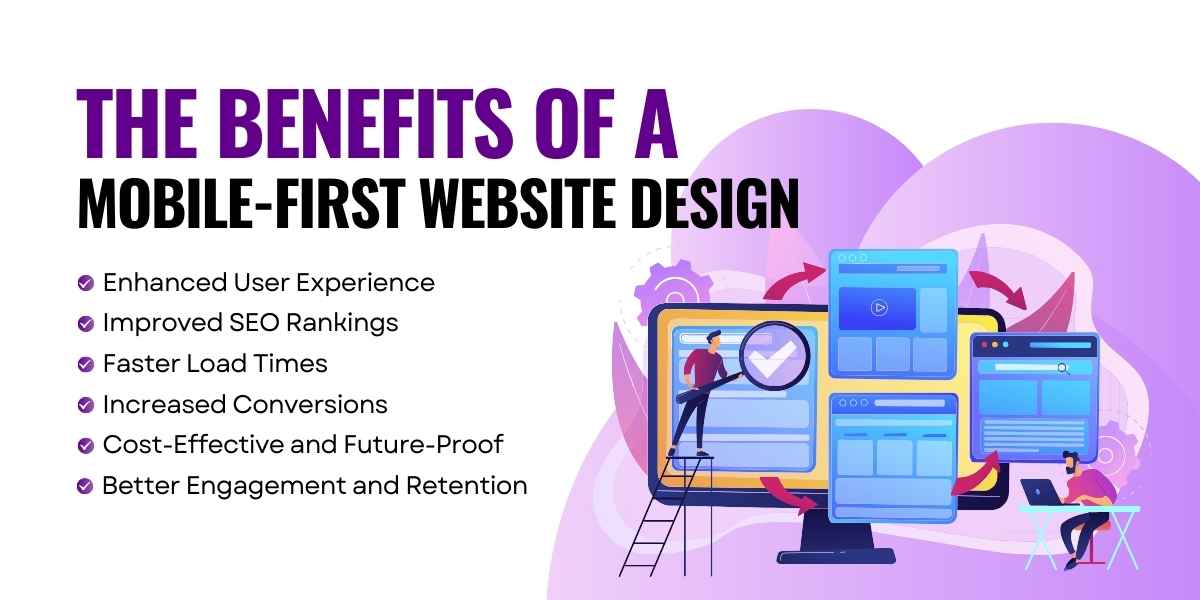 THE BENEFITS OF A
MOBILE-FIRST WEBSITE DESIGN

Enhanced User Experience
Improved SEO Rankings
Faster Load Times
Increased Conversions
Cost-Effective and Future-Proof
Better Engagement and Retention